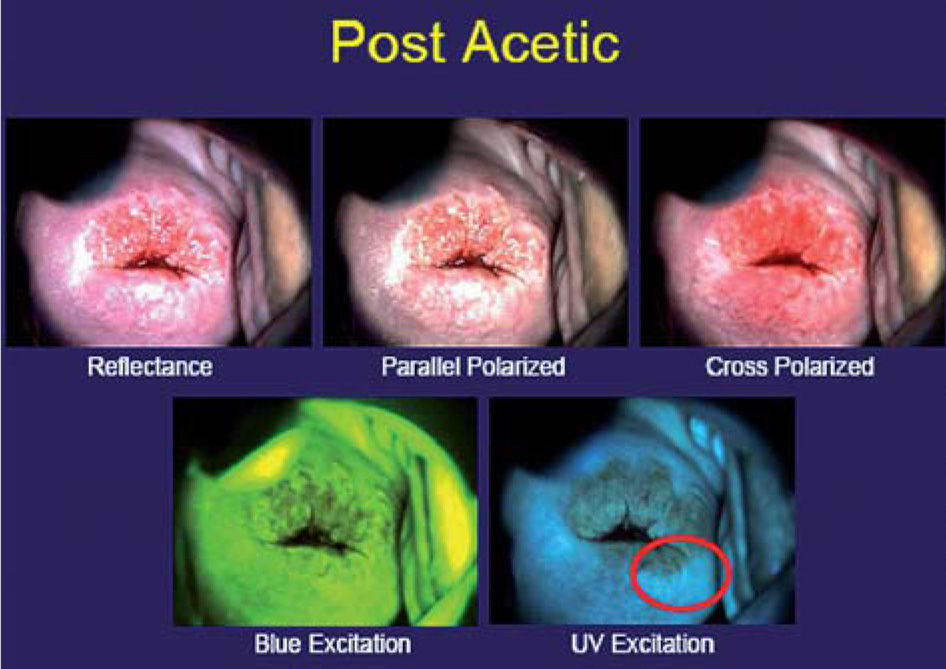 Post Acetic

Reflectance

Parallel Polarized

Cross Polarized

Blue Excitation

UV Excitation